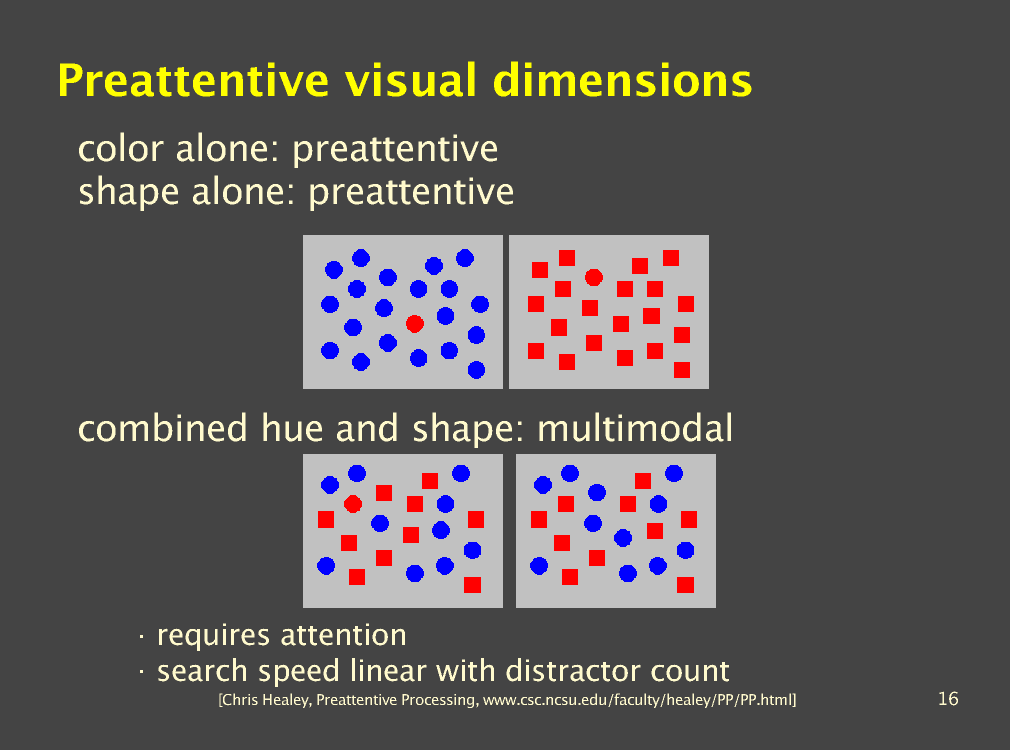 Preattentive visual dimensions

color alone: preattentive
shape alone: preattentive

combined hue and shape: multimodal

· requires attention
· search speed linear with distractor count

[Chris Healey, Preattentive Processing, www.csc.ncsu.edu/faculty/healey/PP/PP.html]

16